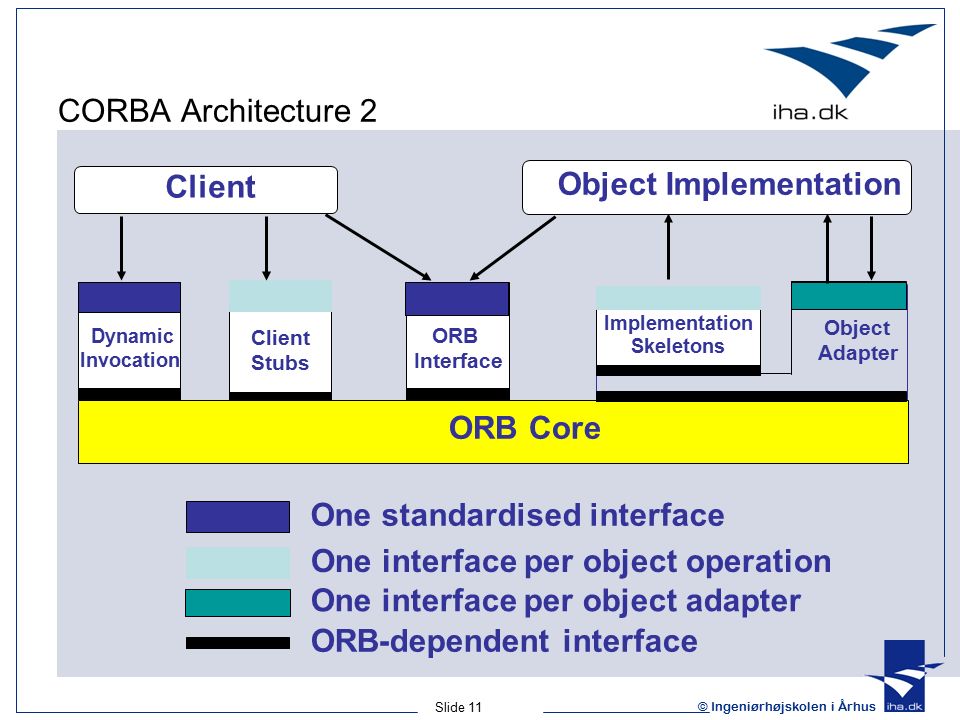 iha.dk

CORBA Architecture 2

Client

Object Implementation

Dynamic Invocation

Client Stubs

ORB Interface

Implementation Skeletons

Object Adapter

ORB Core

One standardised interface

One interface per object operation

One interface per object adapter

ORB-dependent interface

Slide 11

© Ingeniørhøjskolen i Århus

iha.dk